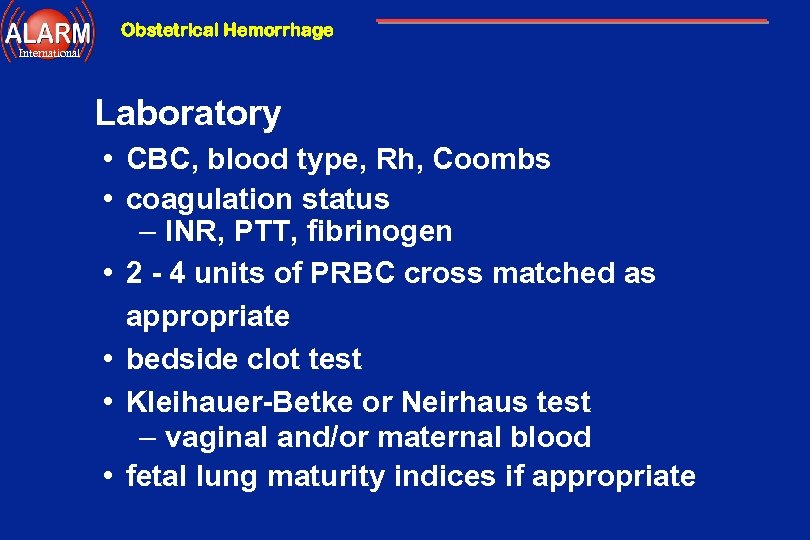 ALARM
International

Obstetrical Hemorrhage

Laboratory

• CBC, blood type, Rh, Coombs
• coagulation status
– INR, PTT, fibrinogen
• 2 - 4 units of PRBC cross matched as appropriate
• bedside clot test
• Kleihauer-Betke or Neirhaus test
– vaginal and/or maternal blood
• fetal lung maturity indices if appropriate